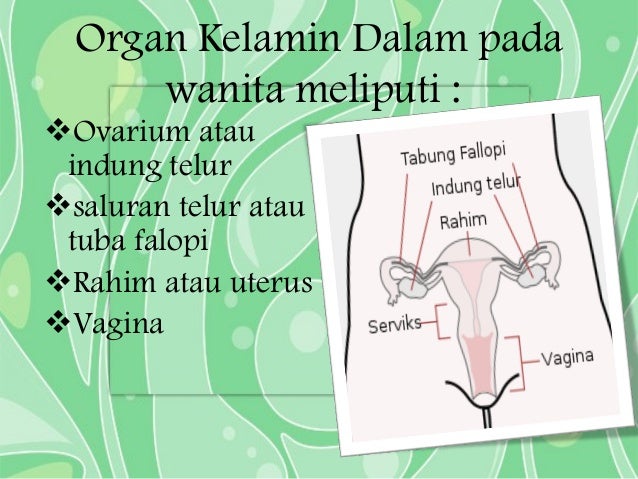 Organ Kelamin Dalam pada wanita meliputi :

❖Ovarium atau indung telur
❖saluran telur atau tuba falopi
❖Rahim atau uterus
❖Vagina

Tabung Fallopi
Indung telur
Rahim
Serviks
Vagina